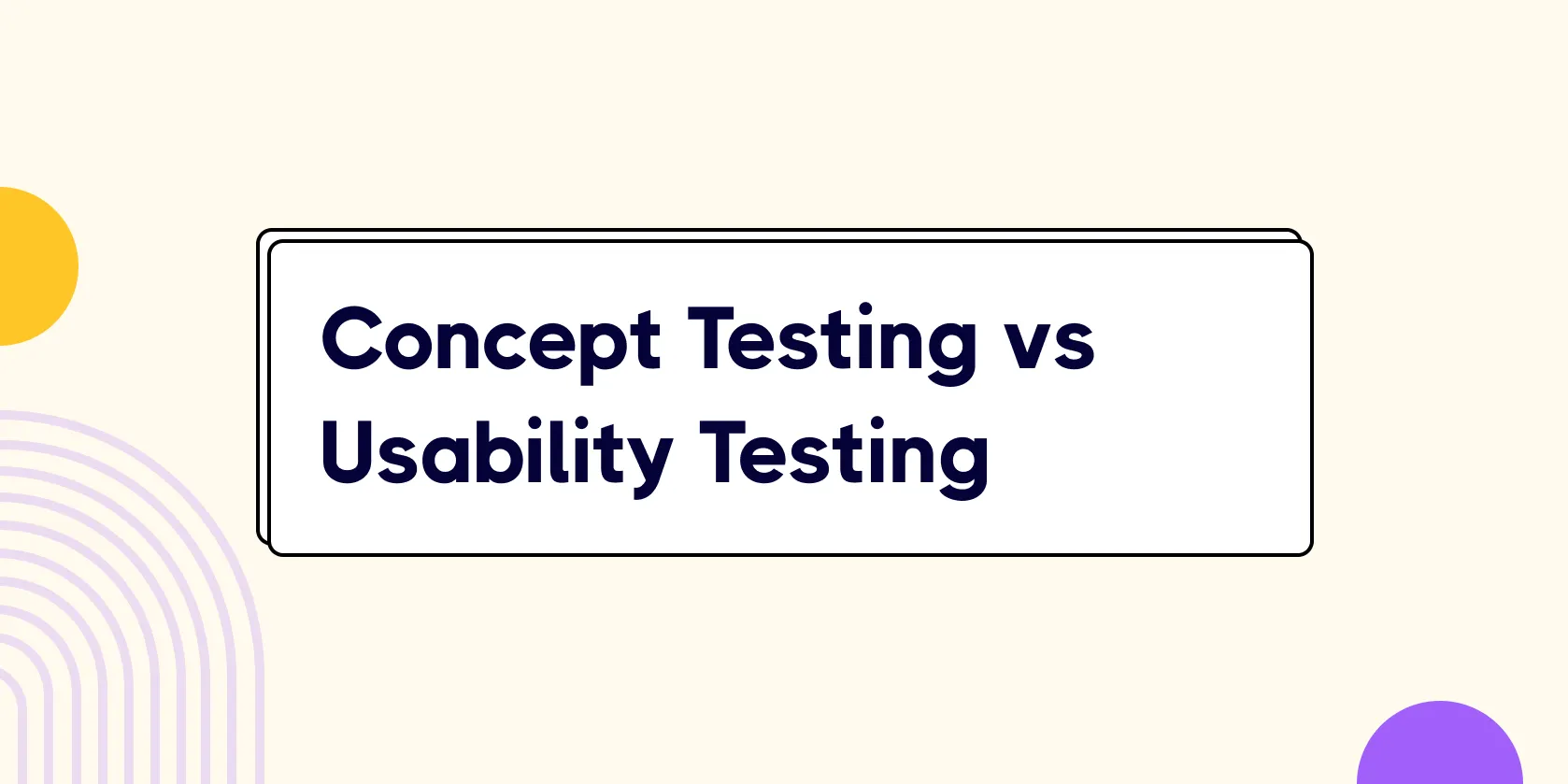 Concept Testing vs Usability Testing